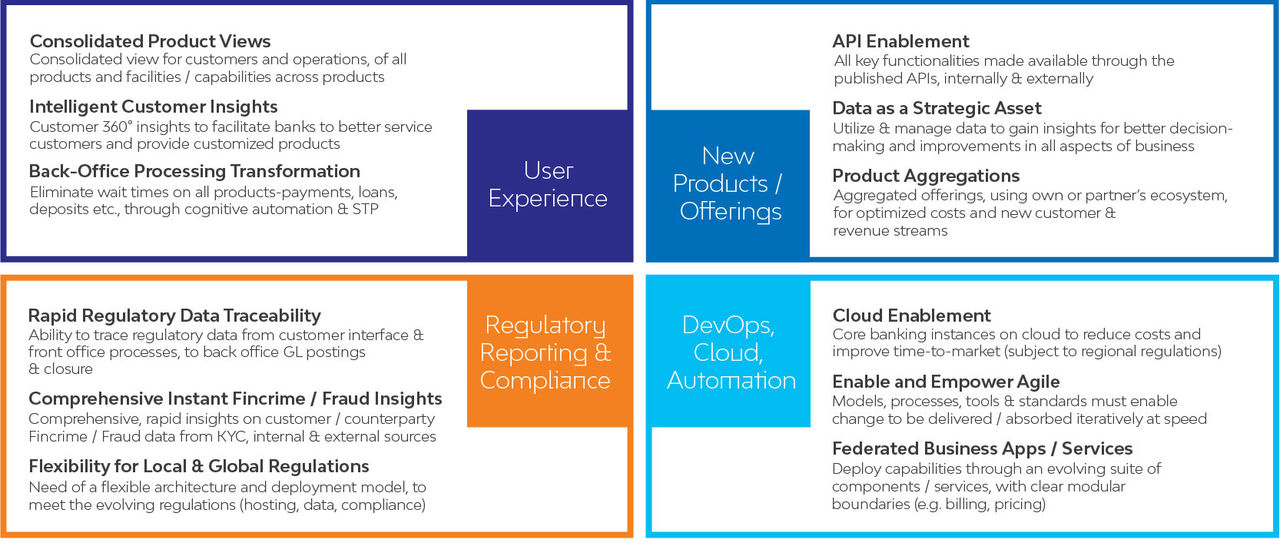 Consolidated Product Views
Consolidated view for customers and operations, of all products and facilities / capabilities across products

Intelligent Customer Insights
Customer 360° insights to facilitate banks to better service customers and provide customized products

Back-Office Processing Transformation
Eliminate wait times on all products-payments, loans, deposits etc., through cognitive automation & STP

User Experience

New Products / Offerings

API Enablement
All key functionalities made available through the published APIs, internally & externally

Data as a Strategic Asset
Utilize & manage data to gain insights for better decision-making and improvements in all aspects of business

Product Aggregations
Aggregated offerings, using own or partner's ecosystem, for optimized costs and new customer & revenue streams

Rapid Regulatory Data Traceability
Ability to trace regulatory data from customer interface & front office processes, to back office GL postings & closure

Comprehensive Instant Fincrime / Fraud Insights
Comprehensive, rapid insights on customer / counterparty Fincrime / Fraud data from KYC, internal & external sources

Flexibility for Local & Global Regulations
Need of a flexible architecture and deployment model, to meet the evolving regulations (hosting, data, compliance)

Regulatory Reporting & Compliance

DevOps, Cloud, Automation

Cloud Enablement
Core banking instances on cloud to reduce costs and improve time-to-market (subject to regional regulations)

Enable and Empower Agile
Models, processes, tools & standards must enable change to be delivered / absorbed iteratively at speed

Federated Business Apps / Services
Deploy capabilities through an evolving suite of components / services, with clear modular boundaries (e.g. billing, pricing)